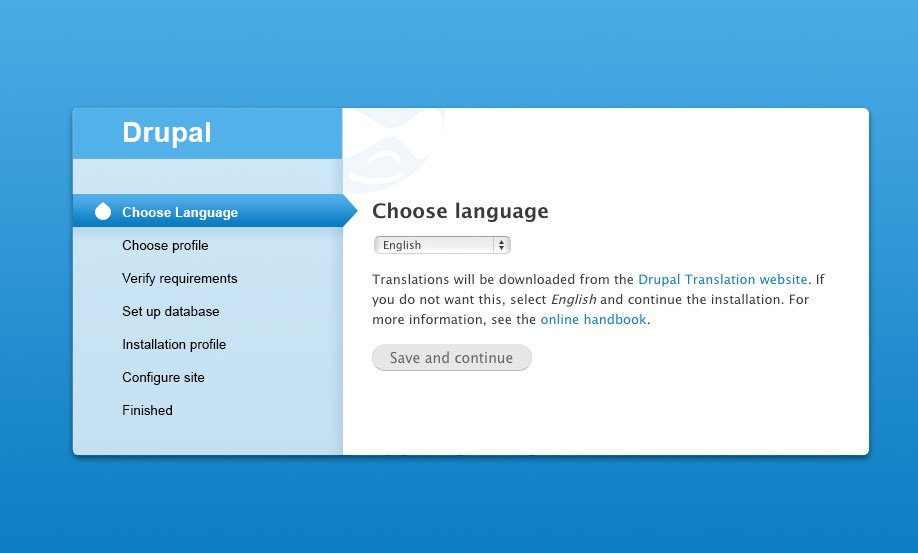 Drupal

Choose Language
Choose profile
Verify requirements
Set up database
Installation profile
Configure site
Finished

Choose language

English

Translations will be downloaded from the Drupal Translation website. If you do not want this, select English and continue the installation. For more information, see the online handbook.

Save and continue